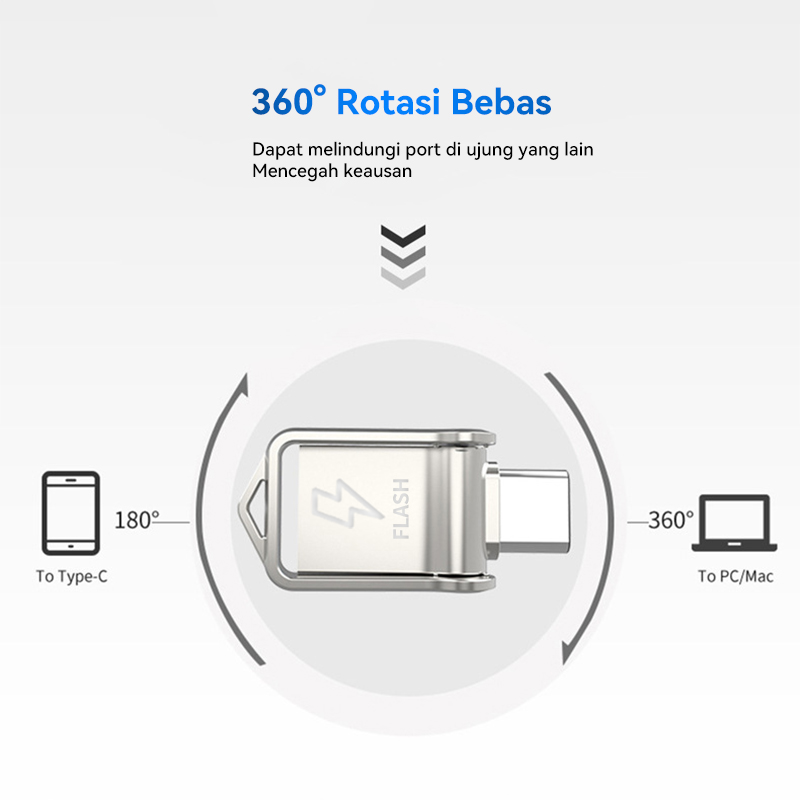 360° Rotasi Bebas

Dapat melindungi port di ujung yang lain
Mencegah keausan

180°

To Type-C

FLASH

360°

To PC/Mac